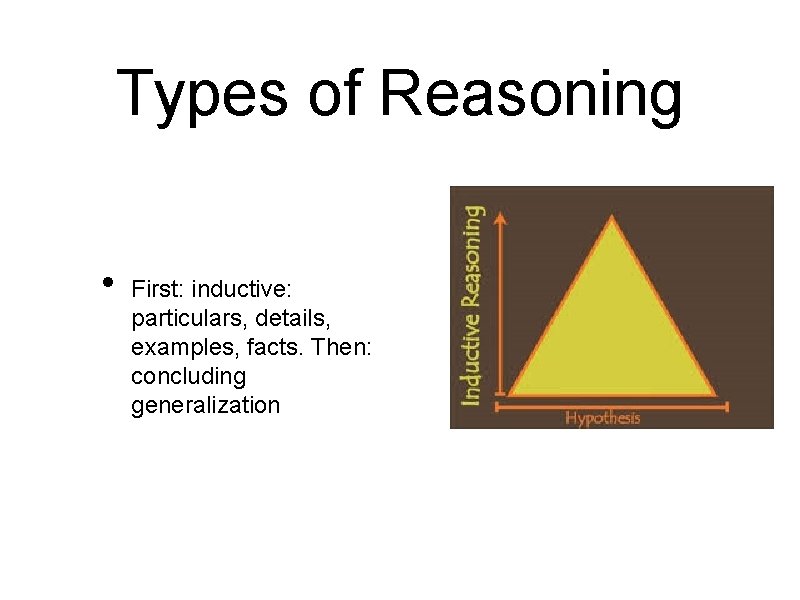 Types of Reasoning

• First: inductive: particulars, details, examples, facts. Then: concluding generalization

Inductive Reasoning

Hypothesis